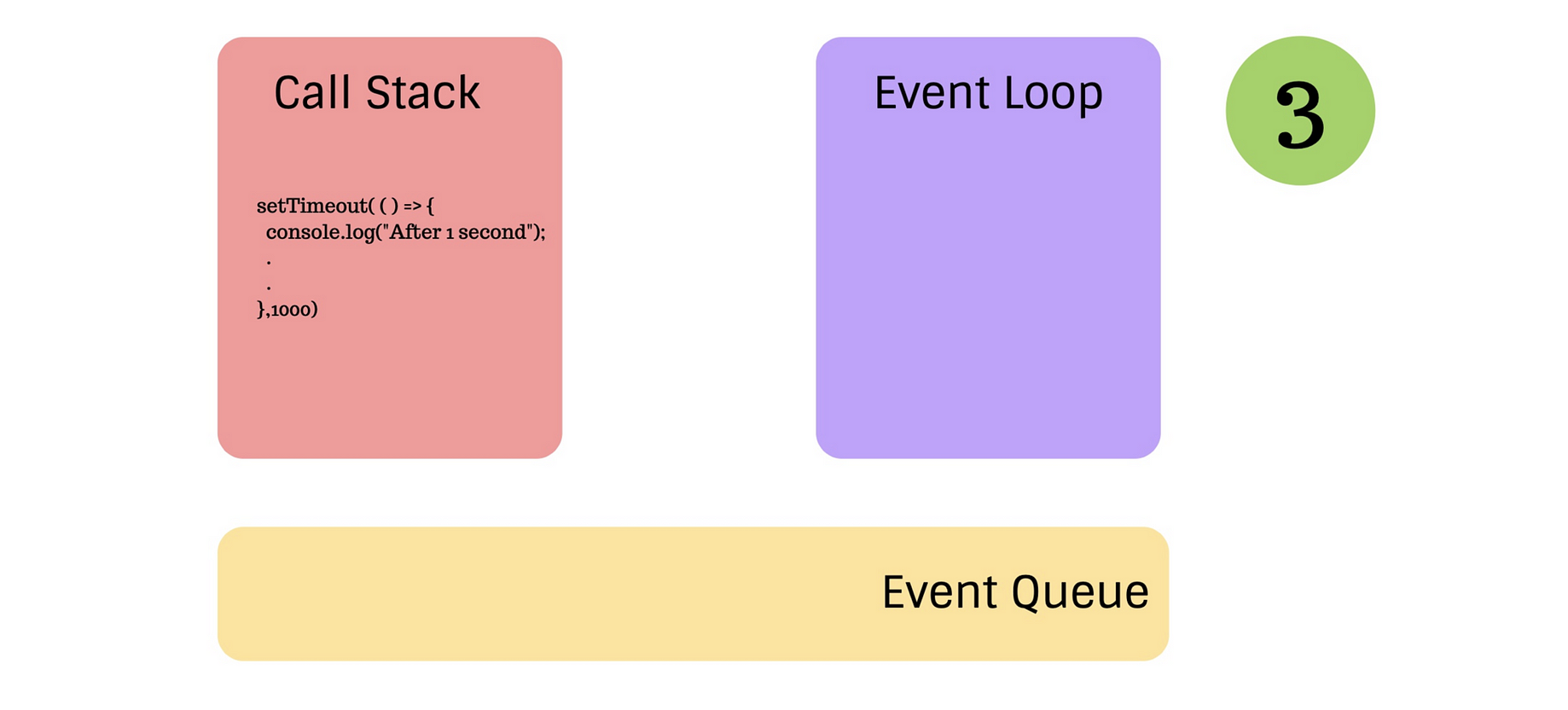 Call Stack

setTimeout( ( ) => {
console.log("After 1 second");
.
.
},1000)

Event Loop

3

Event Queue